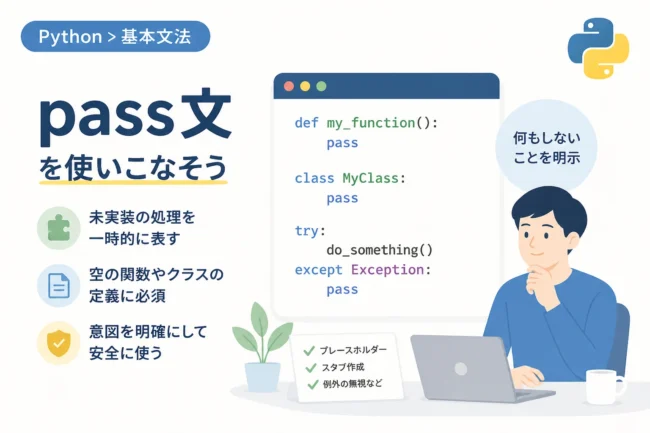 Python > 基本文法

pass文
を使いこなそう

未実装の処理を一時的に表す

空の関数やクラスの定義に必須

意図を明確にして安全に使う

def my_function():
    pass

class MyClass:
    pass

try:
    do_something()
except Exception:
    pass

何もしないことを明示

✓ プレースホルダー
✓ スタブ作成
✓ 例外の無視など